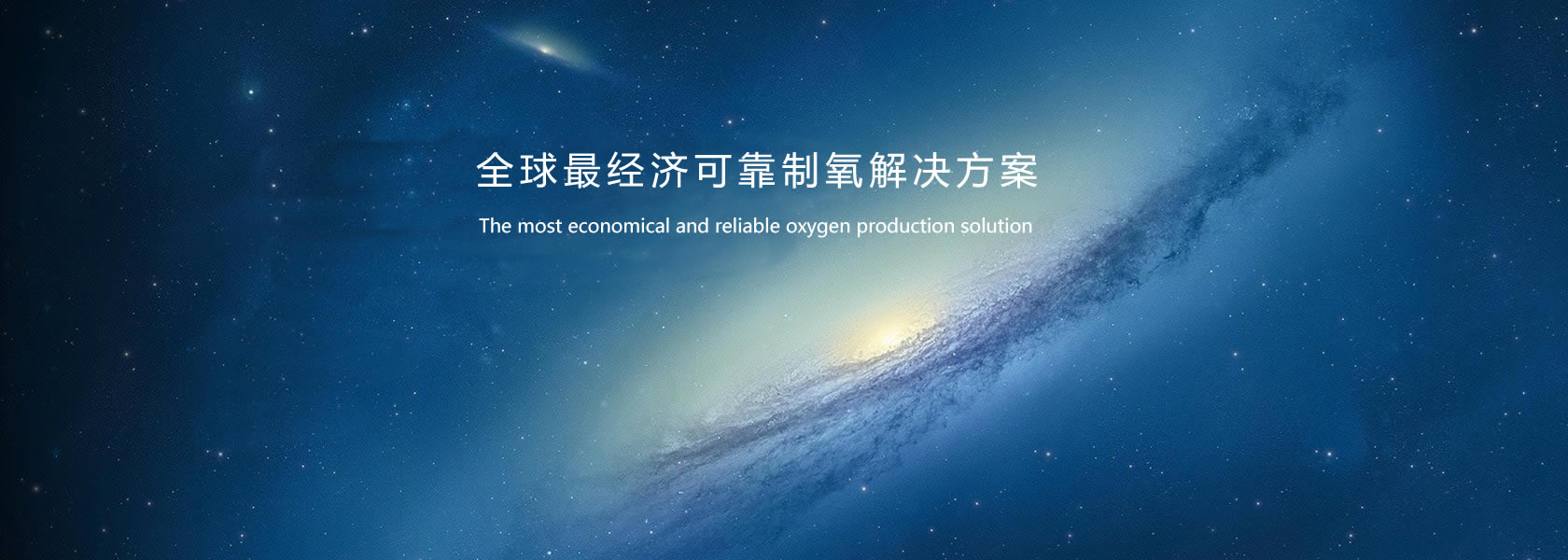 全球最经济可靠制氧解决方案

The most economical and reliable oxygen production solution